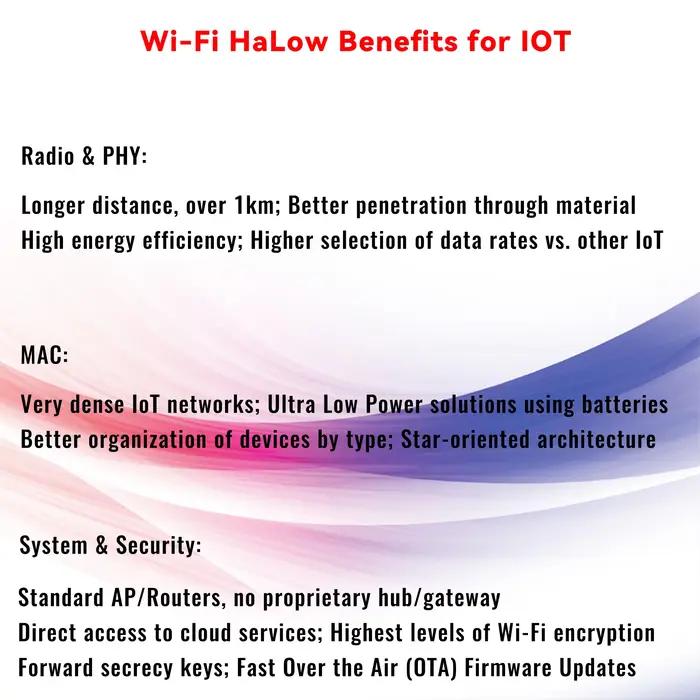 Wi-Fi HaLow Benefits for IOT

Radio & PHY:

Longer distance, over 1km; Better penetration through material
High energy efficiency; Higher selection of data rates vs. other IoT

MAC:

Very dense IoT networks; Ultra Low Power solutions using batteries
Better organization of devices by type; Star-oriented architecture

System & Security:

Standard AP/Routers, no proprietary hub/gateway
Direct access to cloud services; Highest levels of Wi-Fi encryption
Forward secrecy keys; Fast Over the Air (OTA) Firmware Updates